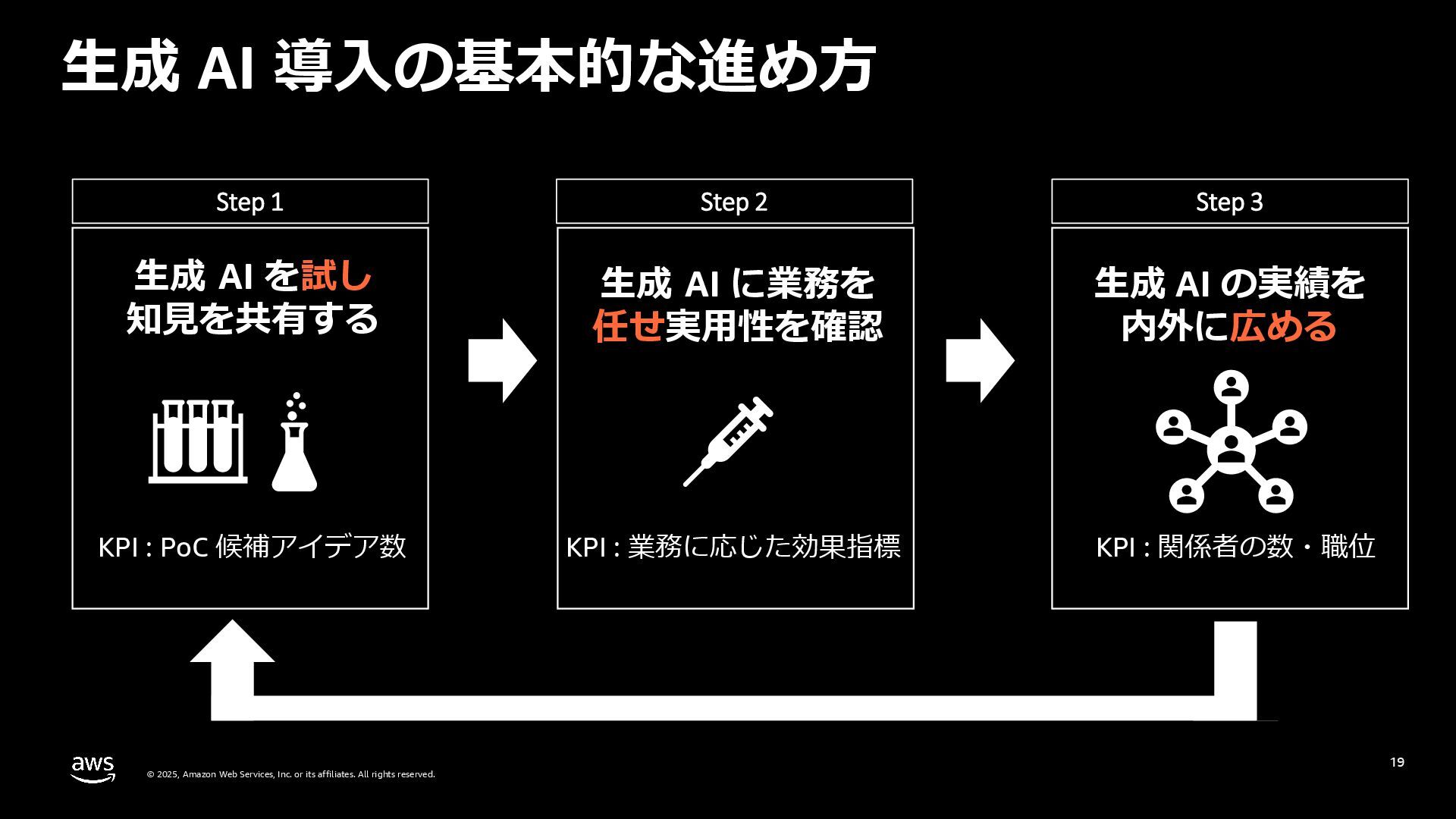 生成 AI 導入の基本的な進め方

Step 1

生成 AI を試し
知見を共有する

KPI : PoC 候補アイデア数

Step 2

生成 AI に業務を
任せ実用性を確認

KPI : 業務に応じた効果指標

Step 3

生成 AI の実績を
内外に広める

KPI : 関係者の数・職位

aws

© 2025, Amazon Web Services, Inc. or its affiliates. All rights reserved.

19